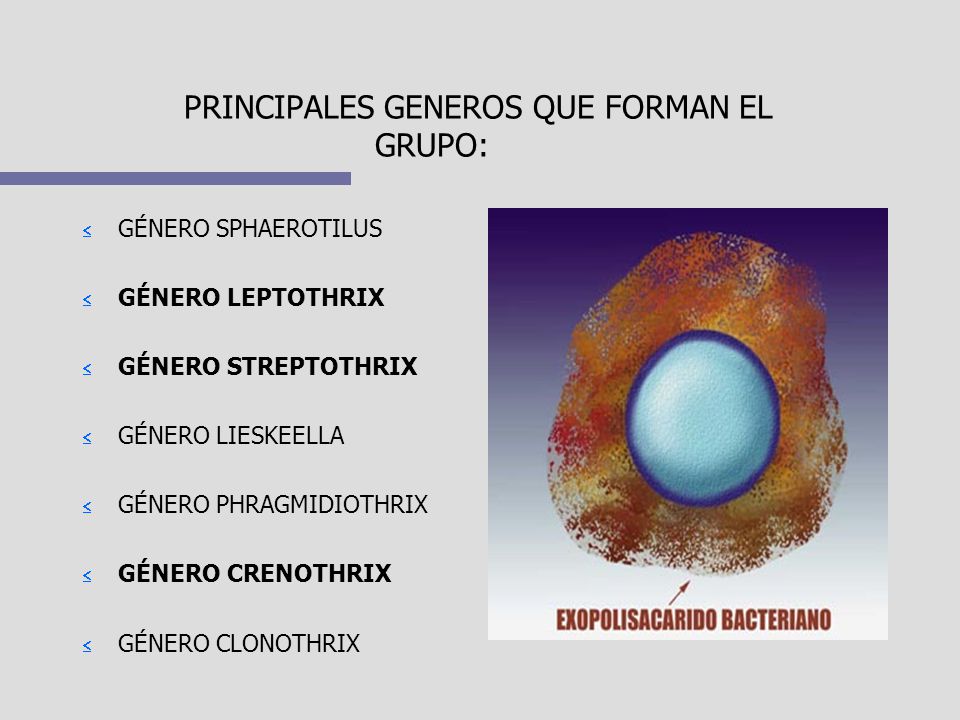 PRINCIPALES GENEROS QUE FORMAN EL GRUPO:

≤ GÉNERO SPHAEROTILUS

≤ **GÉNERO LEPTOTHRIX**

≤ **GÉNERO STREPTOTHRIX**

≤ GÉNERO LIESKEELLA

≤ GÉNERO PHRAGMIDIOTHRIX

≤ **GÉNERO CRENOTHRIX**

≤ GÉNERO CLONOTHRIX

EXOPOLISACARIDO BACTERIANO